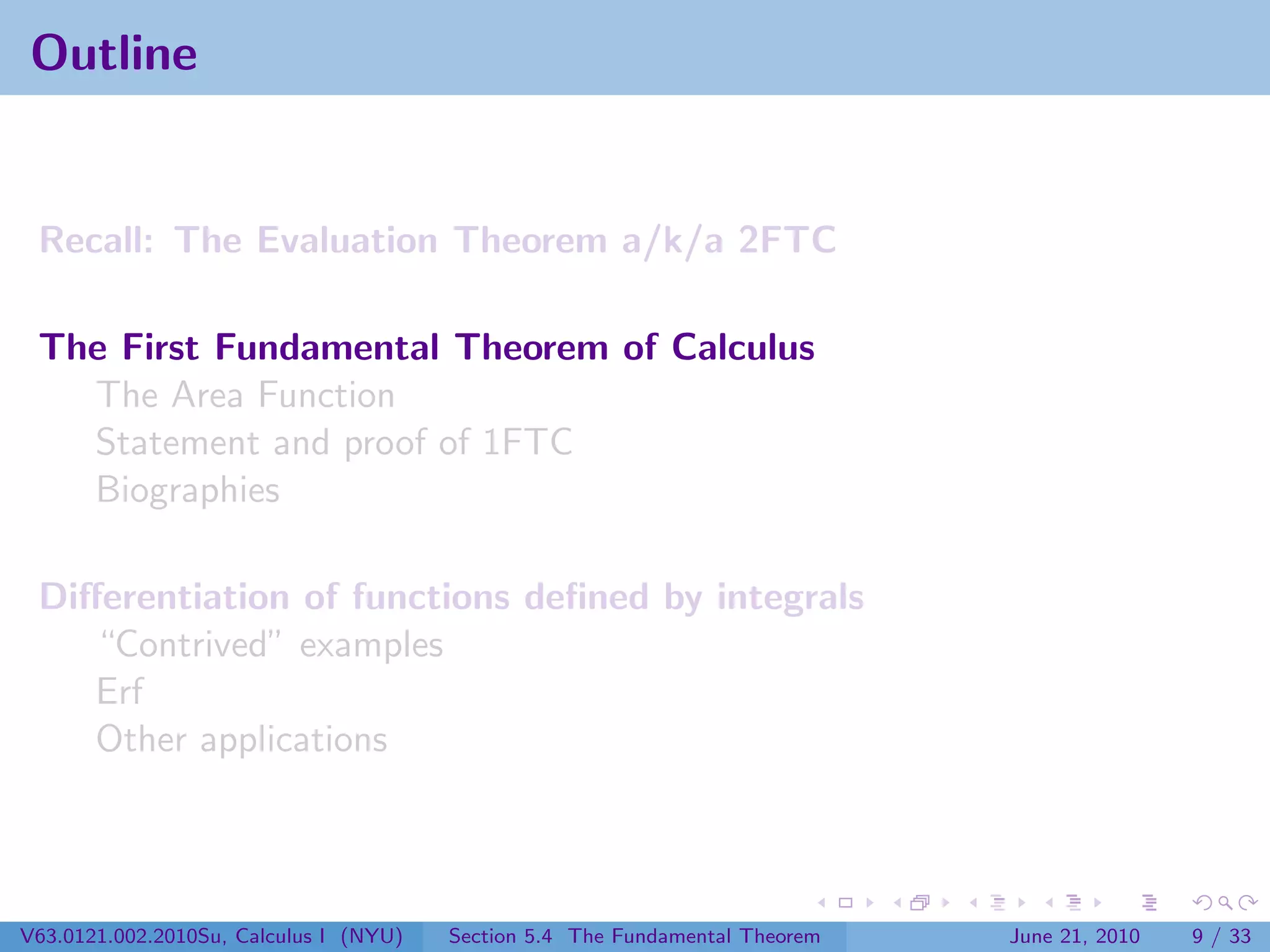 Outline

Recall: The Evaluation Theorem a/k/a 2FTC

The First Fundamental Theorem of Calculus
The Area Function
Statement and proof of 1FTC
Biographies

Differentiation of functions defined by integrals
"Contrived" examples
Erf
Other applications

V63.0121.002.2010Su, Calculus I (NYU) Section 5.4 The Fundamental Theorem June 21, 2010 9 / 33